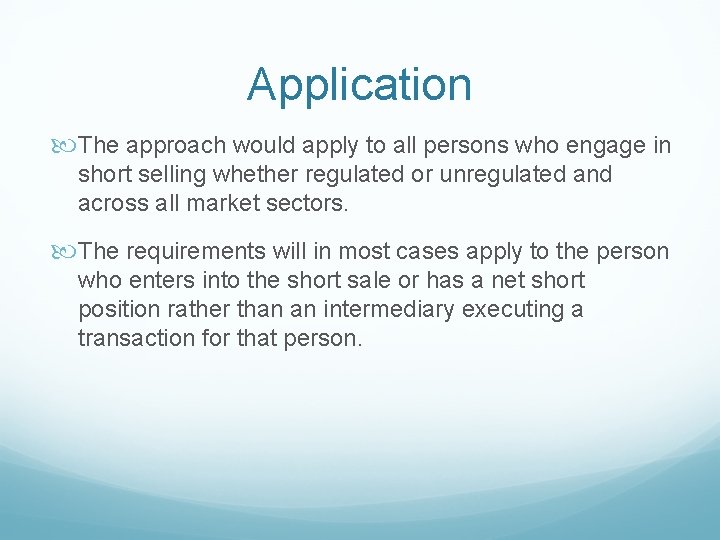 Application

The approach would apply to all persons who engage in short selling whether regulated or unregulated and across all market sectors.

The requirements will in most cases apply to the person who enters into the short sale or has a net short position rather than an intermediary executing a transaction for that person.